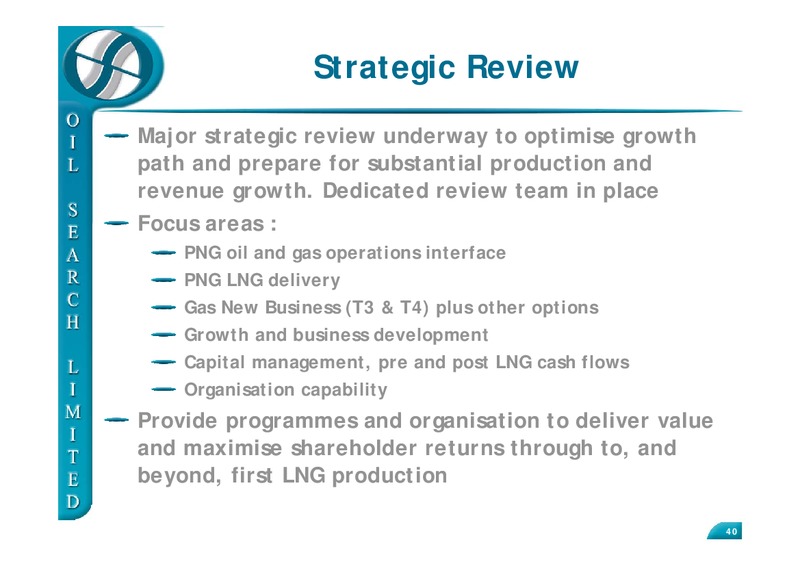 OIL SEARCH LIMITED

Strategic Review

Major strategic review underway to optimise growth path and prepare for substantial production and revenue growth. Dedicated review team in place

Focus areas :

PNG oil and gas operations interface

PNG LNG delivery

Gas New Business (T3 & T4) plus other options

Growth and business development

Capital management, pre and post LNG cash flows

Organisation capability

Provide programmes and organisation to deliver value and maximise shareholder returns through to, and beyond, first LNG production

40